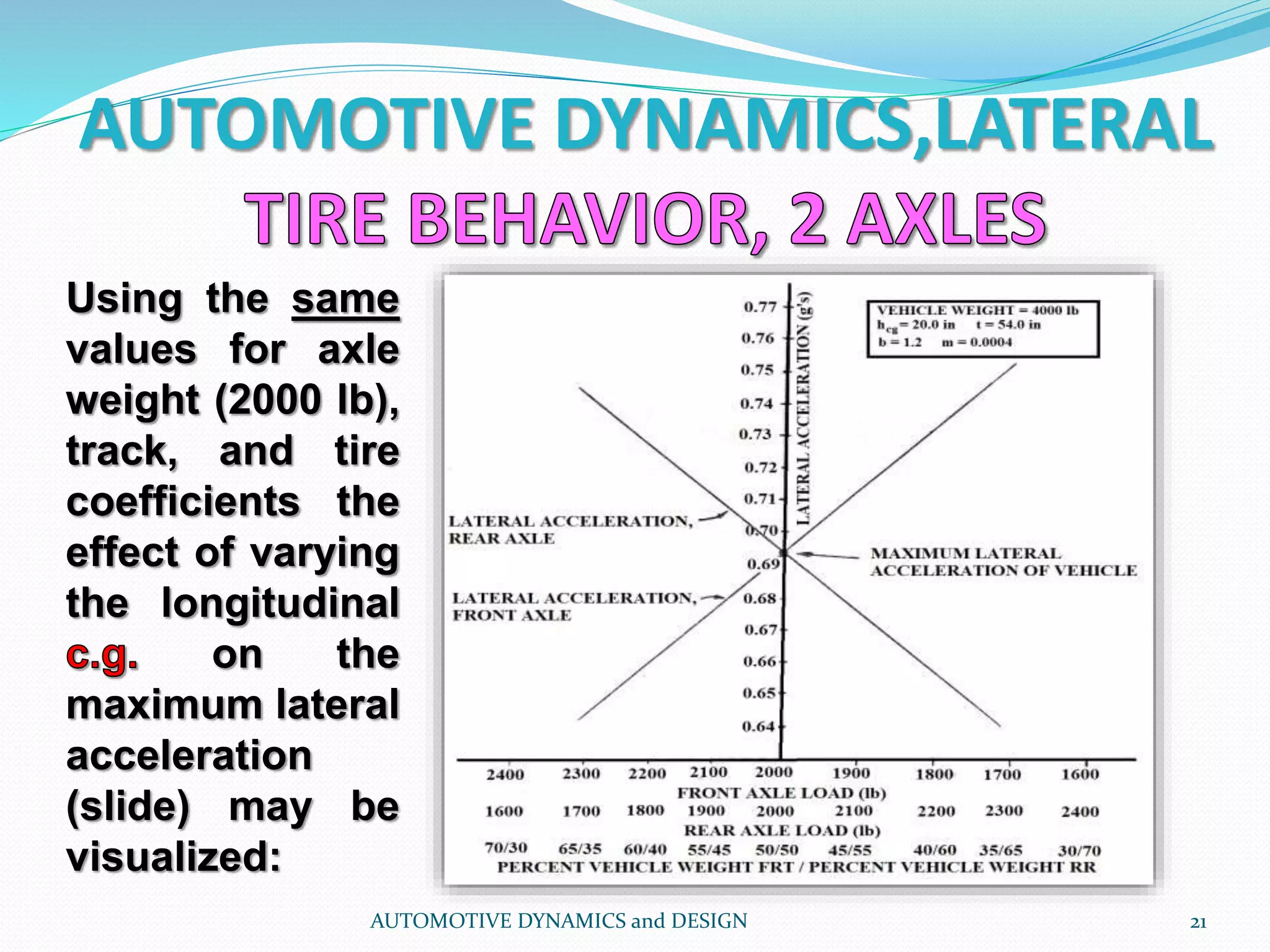 AUTOMOTIVE DYNAMICS,LATERAL TIRE BEHAVIOR, 2 AXLES

Using the same values for axle weight (2000 lb), track, and tire coefficients the effect of varying the longitudinal c.g. on the maximum lateral acceleration (slide) may be visualized:

VEHICLE WEIGHT = 4000 lb
$h_{cg}$ = 20.0 in  t = 54.0 in
b = 1.2  m = 0.0004

LATERAL ACCELERATION (g's)

0.77
0.76
0.75
0.74
0.73
0.72
0.71
0.70
0.69
0.68
0.67
0.66
0.65
0.64

LATERAL ACCELERATION, REAR AXLE

LATERAL ACCELERATION, FRONT AXLE

MAXIMUM LATERAL ACCELERATION OF VEHICLE

2400 2300 2200 2100 2000 1900 1800 1700 1600
FRONT AXLE LOAD (lb)
1600 1700 1800 1900 2000 2100 2200 2300 2400
REAR AXLE LOAD (lb)
70/30 65/35 60/40 55/45 50/50 45/55 40/60 35/65 30/70
PERCENT VEHICLE WEIGHT FRT / PERCENT VEHICLE WEIGHT RR

AUTOMOTIVE DYNAMICS and DESIGN

21